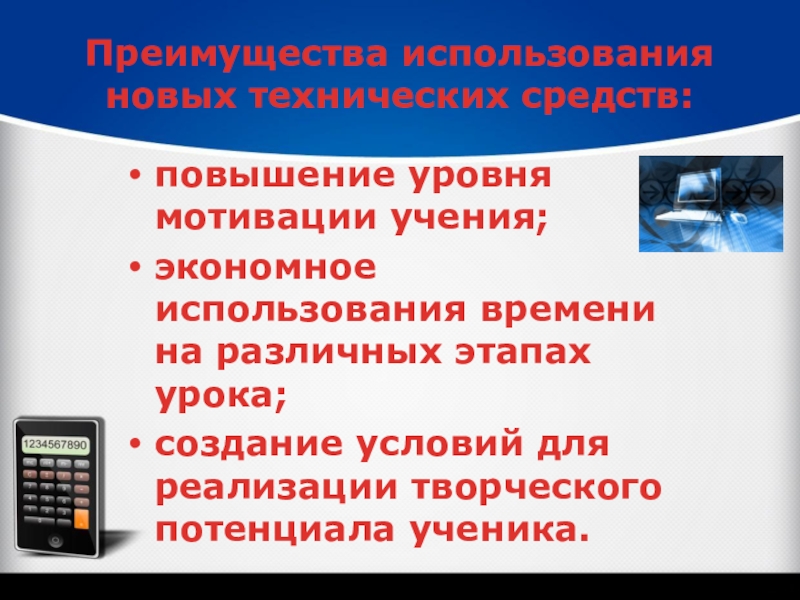 Преимущества использования новых технических средств:

• повышение уровня мотивации учения;
• экономное использования времени на различных этапах урока;
• создание условий для реализации творческого потенциала ученика.

1234567890